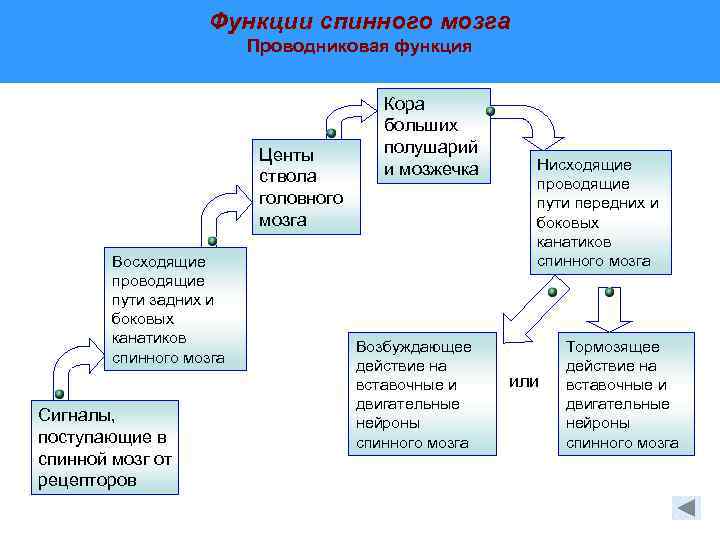 Функции спинного мозга
Проводниковая функция

Сигналы, поступающие в спинной мозг от рецепторов

Восходящие проводящие пути задних и боковых канатиков спинного мозга

Центы ствола головного мозга

Кора больших полушарий и мозжечка

Нисходящие проводящие пути передних и боковых канатиков спинного мозга

Возбуждающее действие на вставочные и двигательные нейроны спинного мозга

или

Тормозящее действие на вставочные и двигательные нейроны спинного мозга